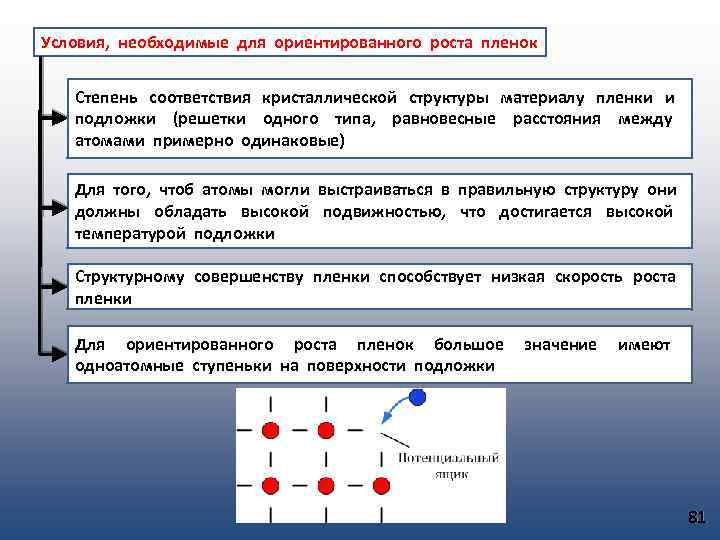 Условия, необходимые для ориентированного роста пленок

Степень соответствия кристаллической структуры материалу пленки и подложки (решетки одного типа, равновесные расстояния между атомами примерно одинаковые)

Для того, чтоб атомы могли выстраиваться в правильную структуру они должны обладать высокой подвижностью, что достигается высокой температурой подложки

Структурному совершенству пленки способствует низкая скорость роста пленки

Для ориентированного роста пленок большое значение имеют одноатомные ступеньки на поверхности подложки

Потенциальный ящик

81